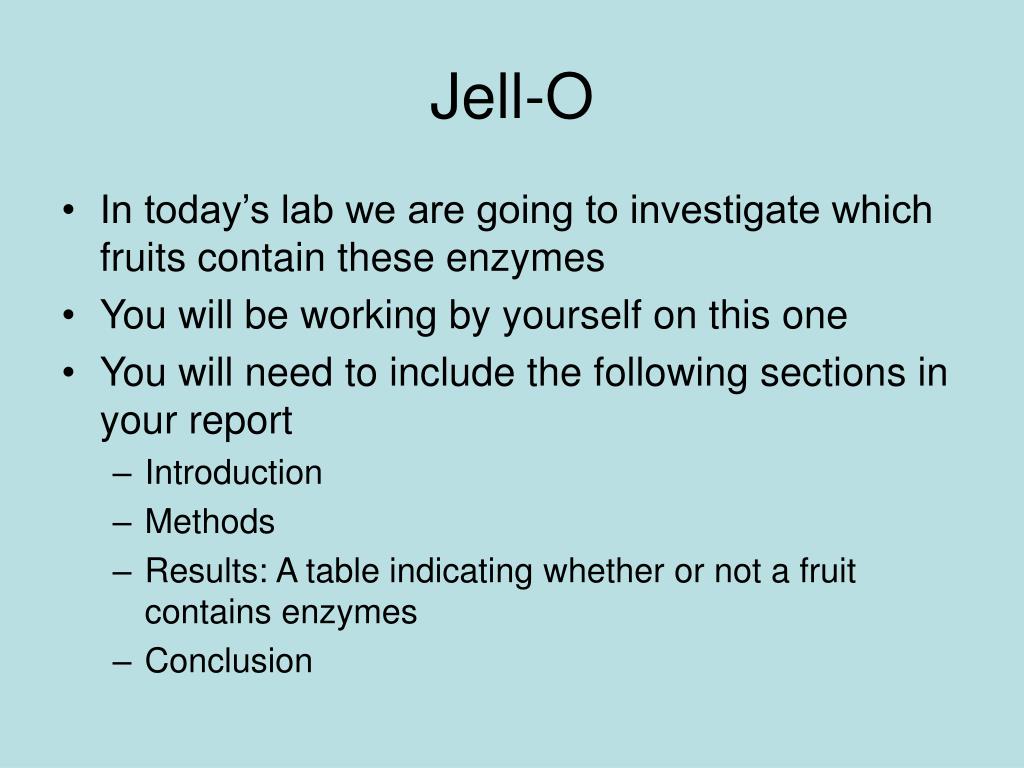 Jell-O

• In today’s lab we are going to investigate which fruits contain these enzymes
• You will be working by yourself on this one
• You will need to include the following sections in your report
– Introduction
– Methods
– Results: A table indicating whether or not a fruit contains enzymes
– Conclusion